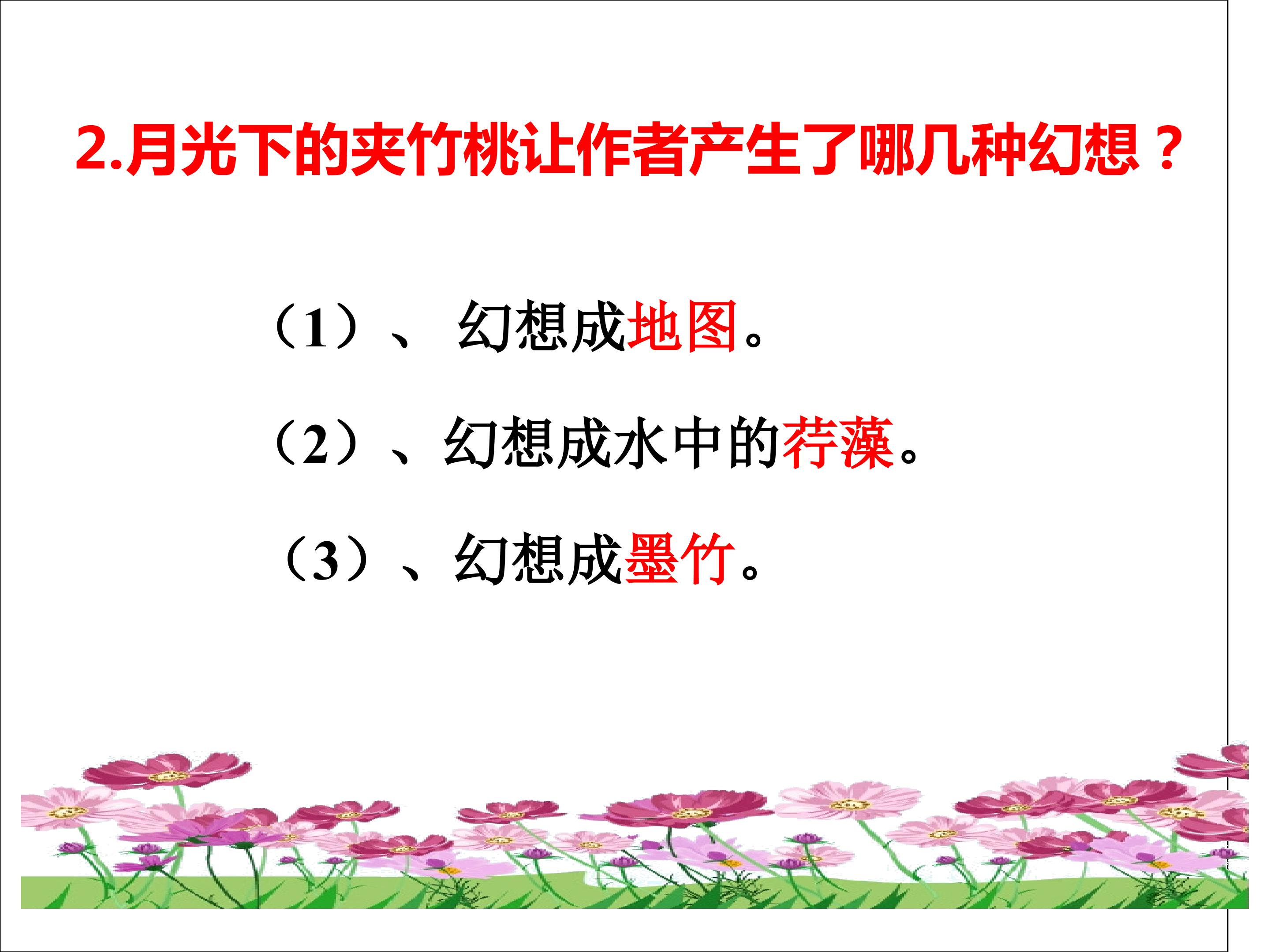 2.月光下的夹竹桃让作者产生了哪几种幻想？

（1）、 幻想成地图。

（2）、幻想成水中的荇藻。

（3）、幻想成墨竹。